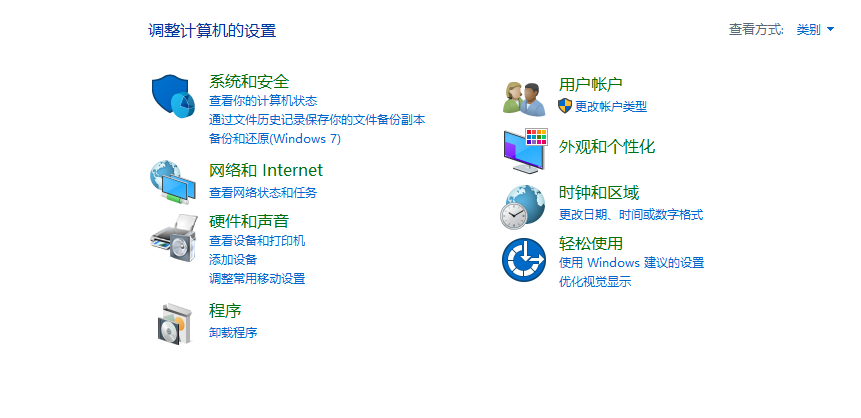 调整计算机的设置

查看方式: 类别

系统和安全
查看你的计算机状态
通过文件历史记录保存你的文件备份副本
备份和还原(Windows 7)

网络和 Internet
查看网络状态和任务

硬件和声音
查看设备和打印机
添加设备
调整常用移动设置

程序
卸载程序

用户帐户
更改帐户类型

外观和个性化

时钟和区域
更改日期、时间或数字格式

轻松使用
使用 Windows 建议的设置
优化视觉显示